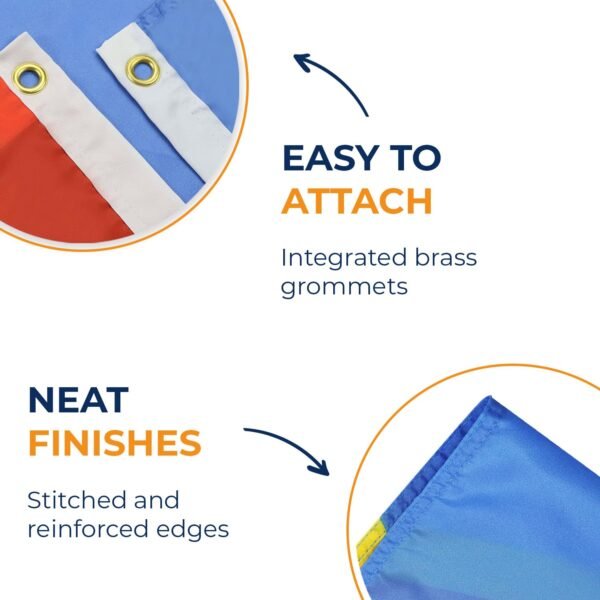 EASY TO ATTACH

Integrated brass grommets

NEAT FINISHES

Stitched and reinforced edges